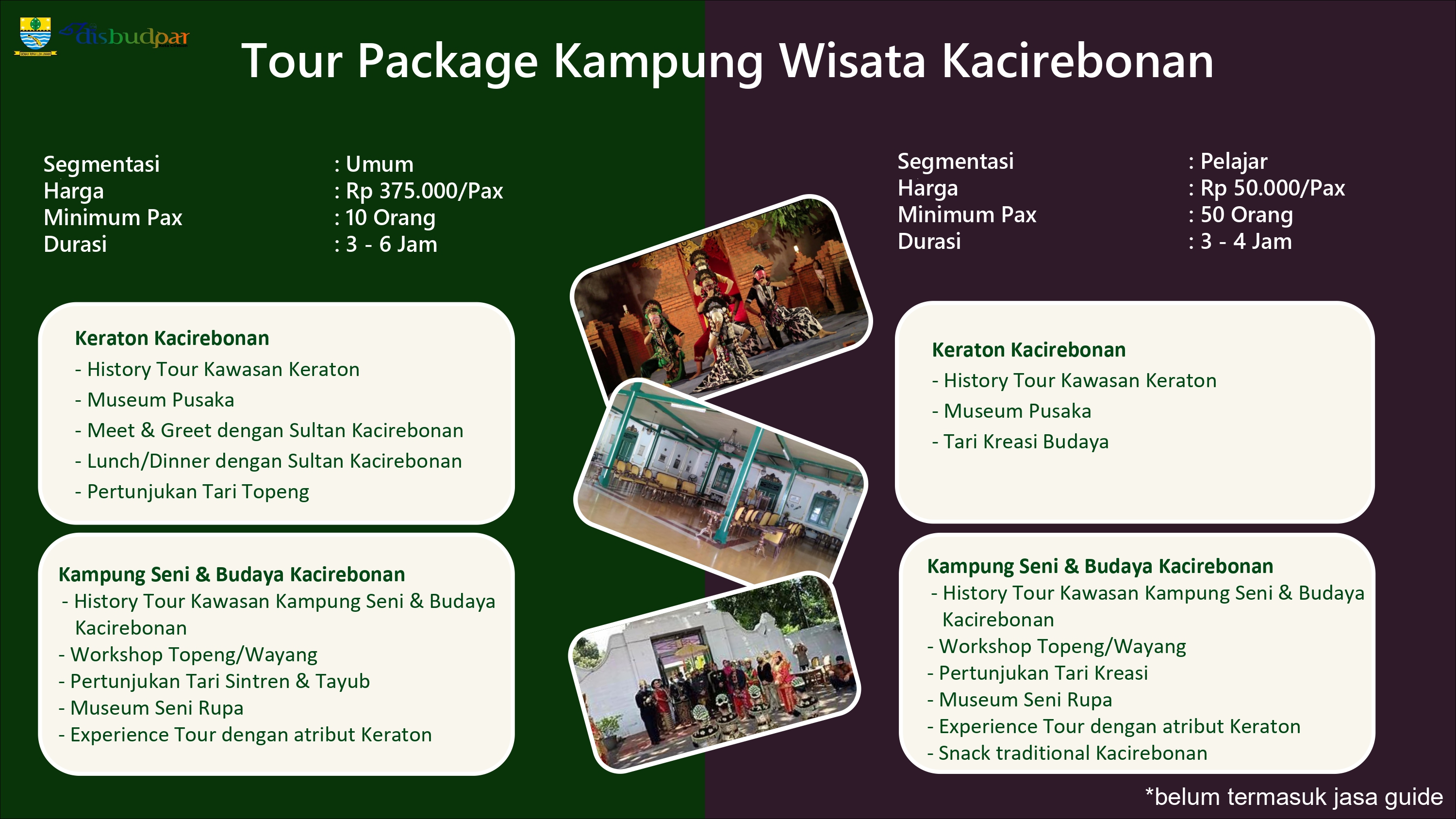 disbudpar

Tour Package Kampung Wisata Kacirebonan

Segmentasi : Umum
Harga : Rp 375.000/Pax
Minimum Pax : 10 Orang
Durasi : 3 - 6 Jam

Keraton Kacirebonan
- History Tour Kawasan Keraton
- Museum Pusaka
- Meet & Greet dengan Sultan Kacirebonan
- Lunch/Dinner dengan Sultan Kacirebonan
- Pertunjukan Tari Topeng

Kampung Seni & Budaya Kacirebonan
- History Tour Kawasan Kampung Seni & Budaya Kacirebonan
- Workshop Topeng/Wayang
- Pertunjukan Tari Sintren & Tayub
- Museum Seni Rupa
- Experience Tour dengan atribut Keraton

Segmentasi : Pelajar
Harga : Rp 50.000/Pax
Minimum Pax : 50 Orang
Durasi : 3 - 4 Jam

Keraton Kacirebonan
- History Tour Kawasan Keraton
- Museum Pusaka
- Tari Kreasi Budaya

Kampung Seni & Budaya Kacirebonan
- History Tour Kawasan Kampung Seni & Budaya Kacirebonan
- Workshop Topeng/Wayang
- Pertunjukan Tari Kreasi
- Museum Seni Rupa
- Experience Tour dengan atribut Keraton
- Snack traditional Kacirebonan

*belum termasuk jasa guide